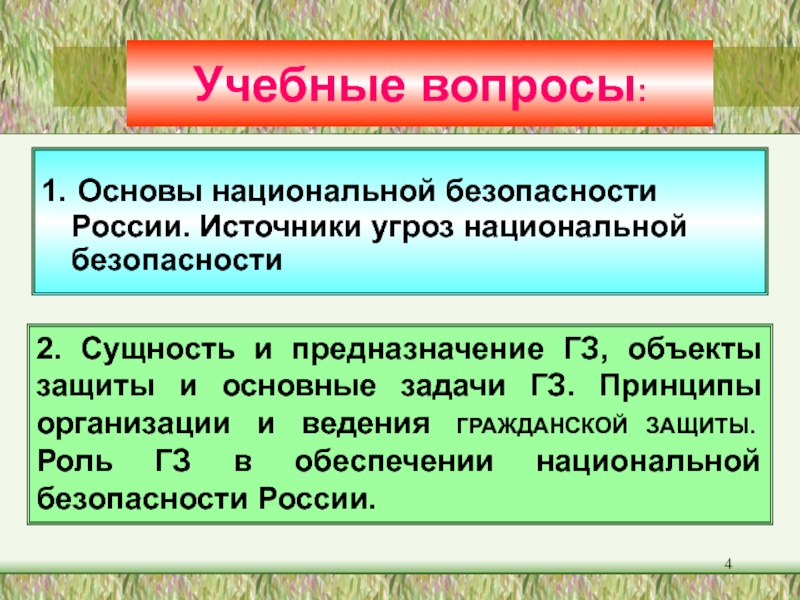 Учебные вопросы:

1. Основы национальной безопасности России. Источники угроз национальной безопасности

2. Сущность и предназначение ГЗ, объекты защиты и основные задачи ГЗ. Принципы организации и ведения ГРАЖДАНСКОЙ ЗАЩИТЫ. Роль ГЗ в обеспечении национальной безопасности России.

4